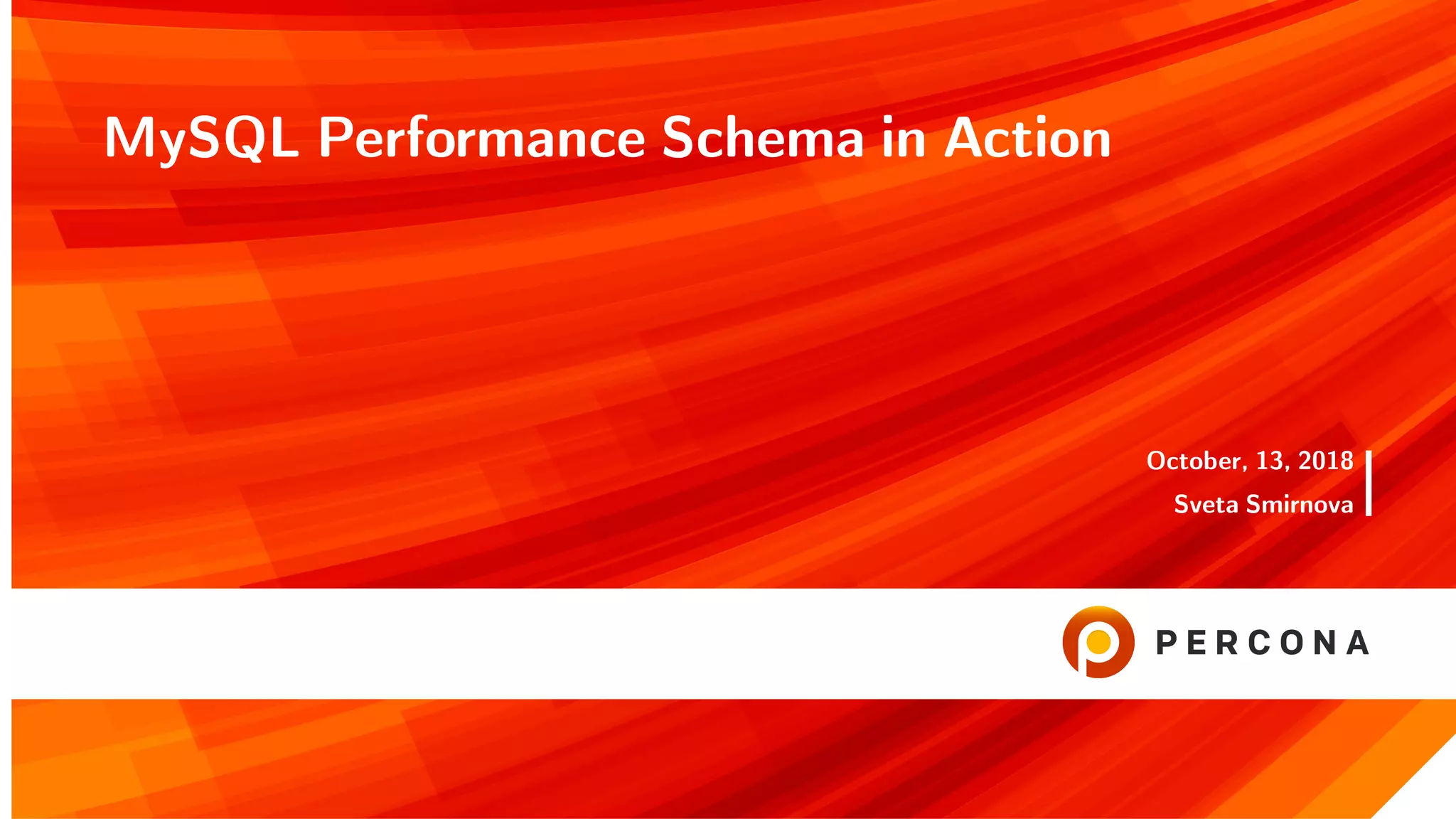 MySQL Performance Schema in Action

October, 13, 2018

Sveta Smirnova

PERCONA